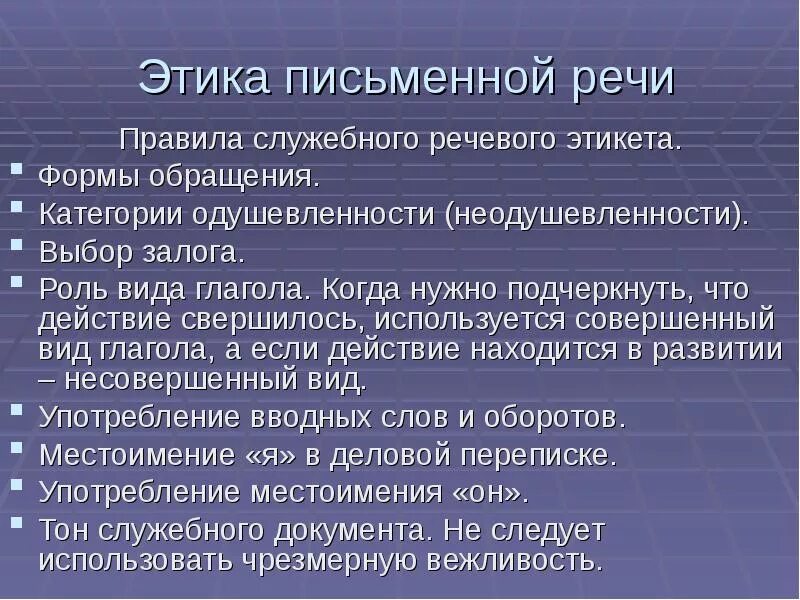 Этика письменной речи

Правила служебного речевого этикета.

- Формы обращения.
- Категории одушевленности (неодушевленности).
- Выбор залога.
- Роль вида глагола. Когда нужно подчеркнуть, что действие свершилось, используется совершенный вид глагола, а если действие находится в развитии – несовершенный вид.
- Употребление вводных слов и оборотов.
- Местоимение «я» в деловой переписке.
- Употребление местоимения «он».
- Тон служебного документа. Не следует использовать чрезмерную вежливость.